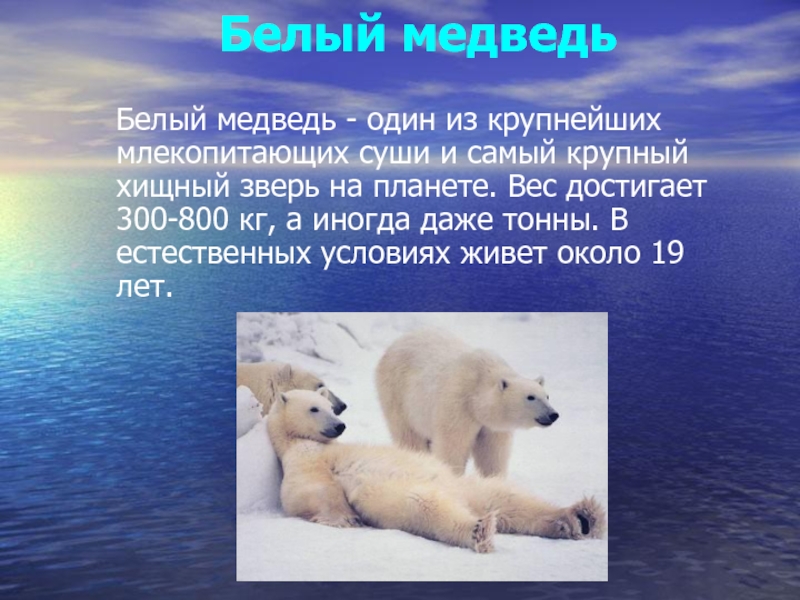 Белый медведь

Белый медведь - один из крупнейших млекопитающих суши и самый крупный хищный зверь на планете. Вес достигает 300-800 кг, а иногда даже тонны. В естественных условиях живет около 19 лет.